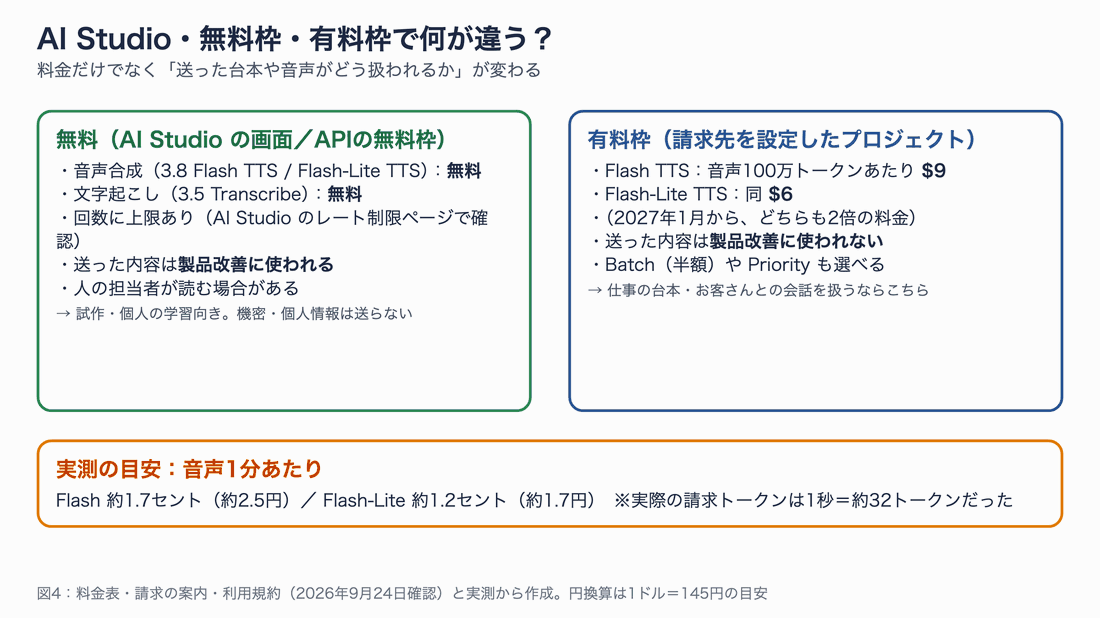 AI Studio・無料枠・有料枠で何が違う？

料金だけでなく「送った台本や音声がどう扱われるか」が変わる

無料（AI Studio の画面／APIの無料枠）

・音声合成（3.8 Flash TTS / Flash-Lite TTS）：無料
・文字起こし（3.5 Transcribe）：無料
・回数に上限あり（AI Studio のレート制限ページで確認）
・送った内容は製品改善に使われる
・人の担当者が読む場合がある

→ 試作・個人の学習向き。機密・個人情報は送らない

有料枠（請求先を設定したプロジェクト）

・Flash TTS：音声100万トークンあたり $9
・Flash-Lite TTS：同 $6
・（2027年1月から、どちらも2倍の料金）
・送った内容は製品改善に使われない
・Batch（半額）や Priority も選べる

→ 仕事の台本・お客さんとの会話を扱うならこちら

実測の目安：音声1分あたり

Flash 約1.7セント（約2.5円）／ Flash-Lite 約1.2セント（約1.7円）　※実際の請求トークンは1秒＝約32トークンだった

図4：料金表・請求の案内・利用規約（2026年9月24日確認）と実測から作成。円換算は1ドル＝145円の目安